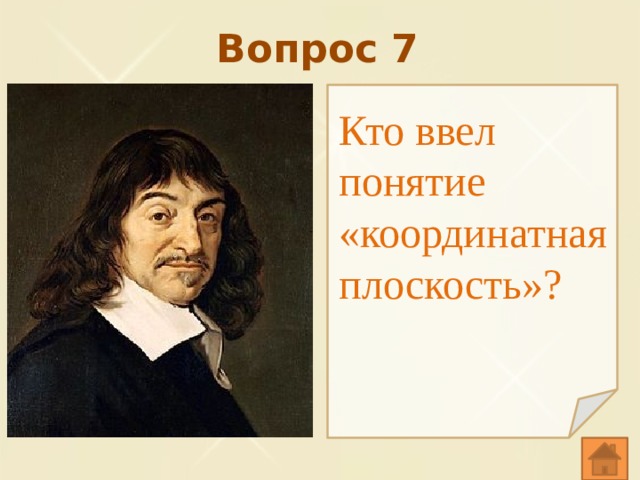 Вопрос 7

Кто ввел понятие «координатная плоскость»?